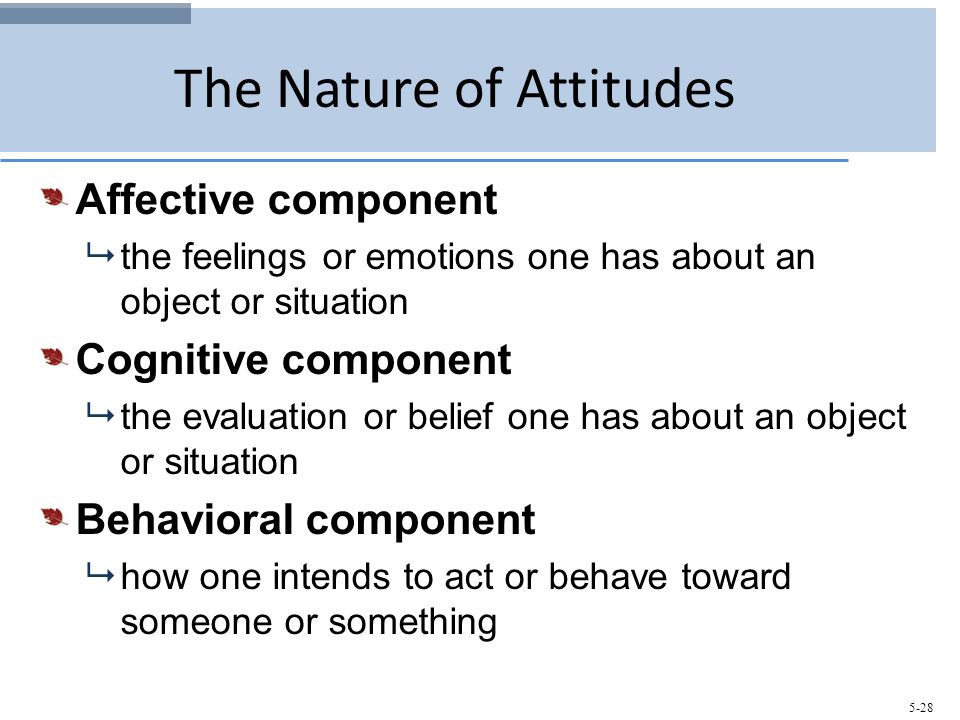 The Nature of Attitudes

Affective component

the feelings or emotions one has about an object or situation

Cognitive component

the evaluation or belief one has about an object or situation

Behavioral component

how one intends to act or behave toward someone or something

5-28